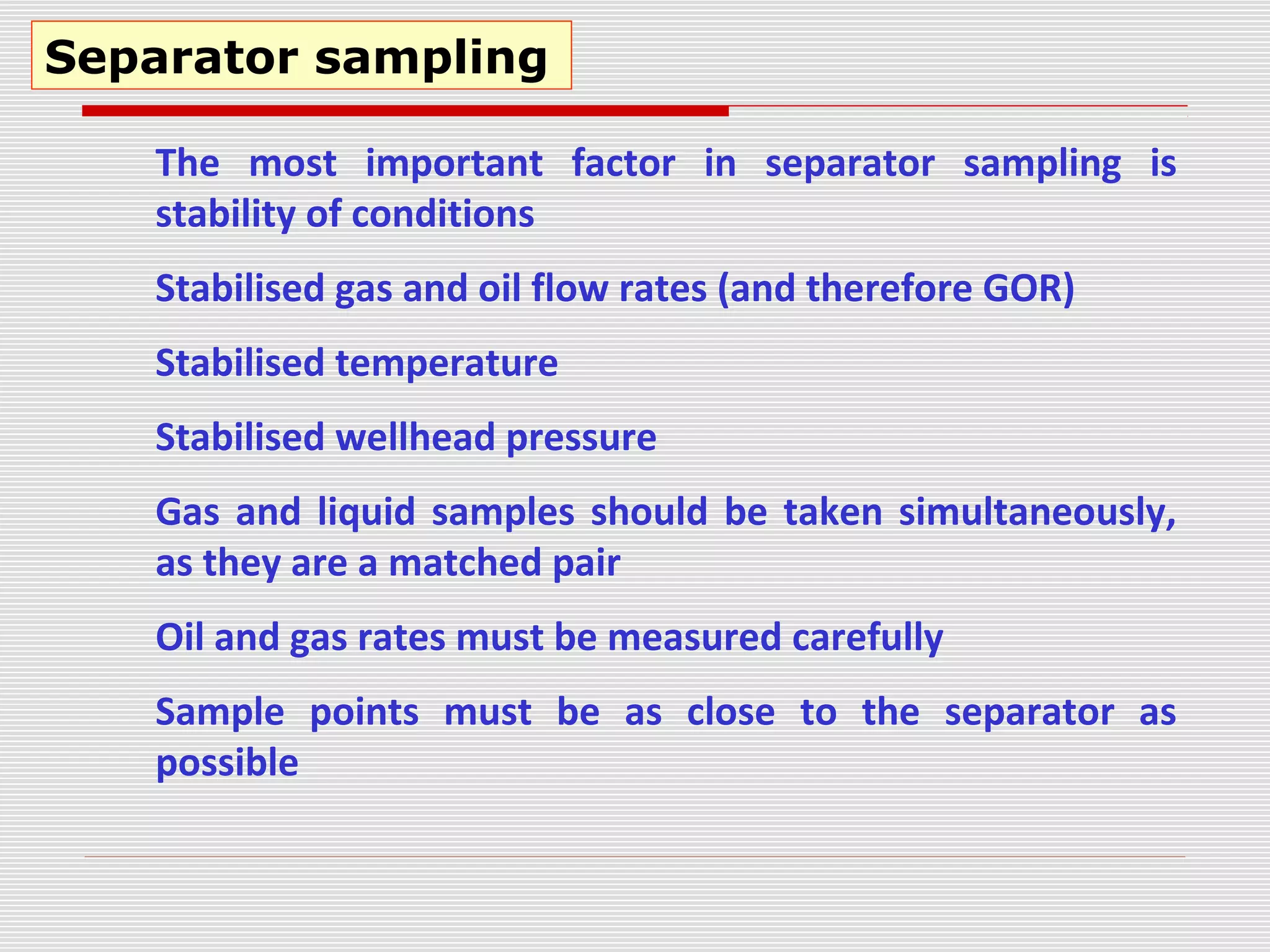 Separator sampling

The most important factor in separator sampling is stability of conditions

Stabilised gas and oil flow rates (and therefore GOR)

Stabilised temperature

Stabilised wellhead pressure

Gas and liquid samples should be taken simultaneously, as they are a matched pair

Oil and gas rates must be measured carefully

Sample points must be as close to the separator as possible